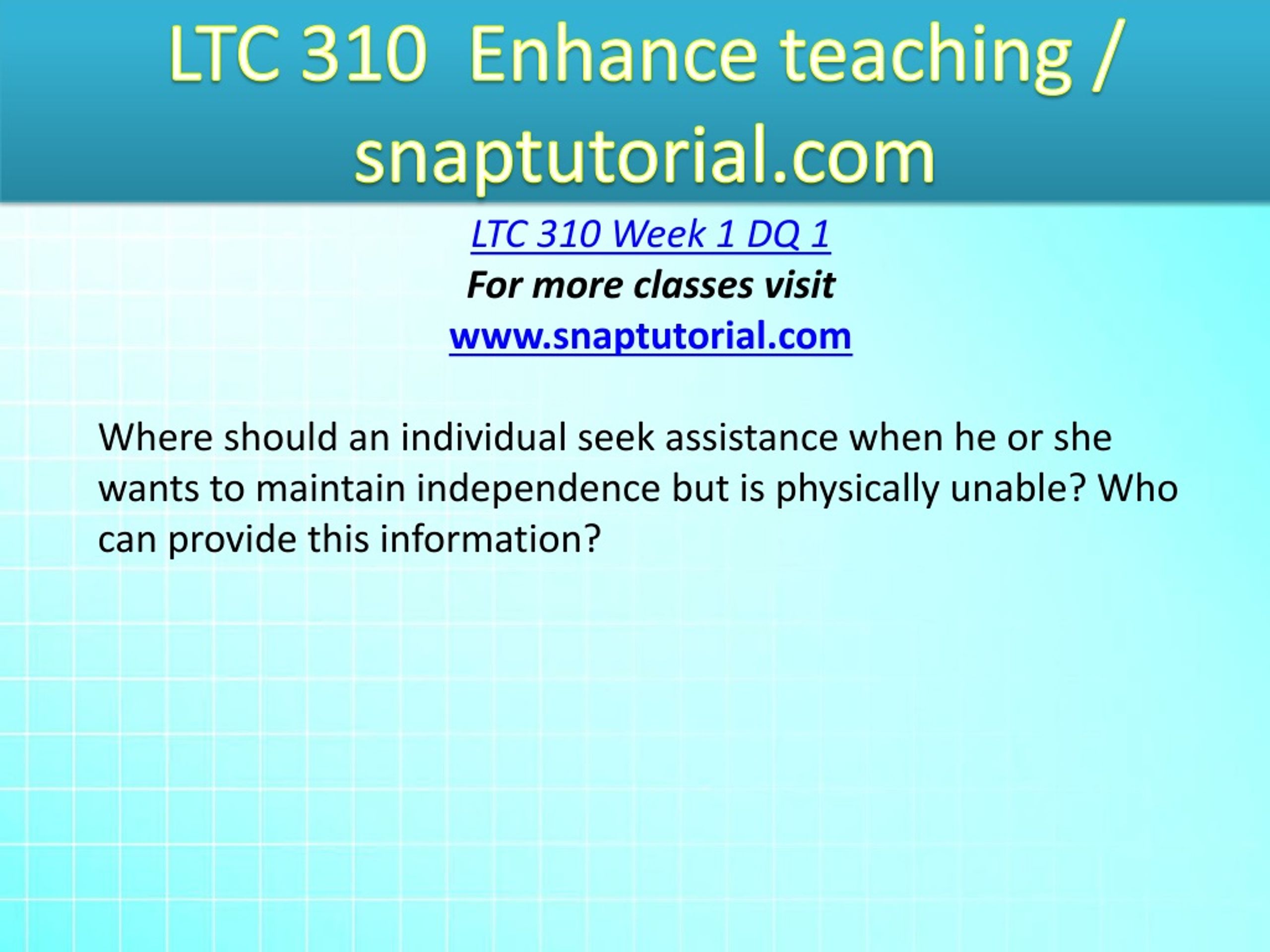 LTC 310 Enhance teaching / snaptutorial.com

LTC 310 Week 1 DQ 1
For more classes visit
www.snaptutorial.com

Where should an individual seek assistance when he or she wants to maintain independence but is physically unable? Who can provide this information?